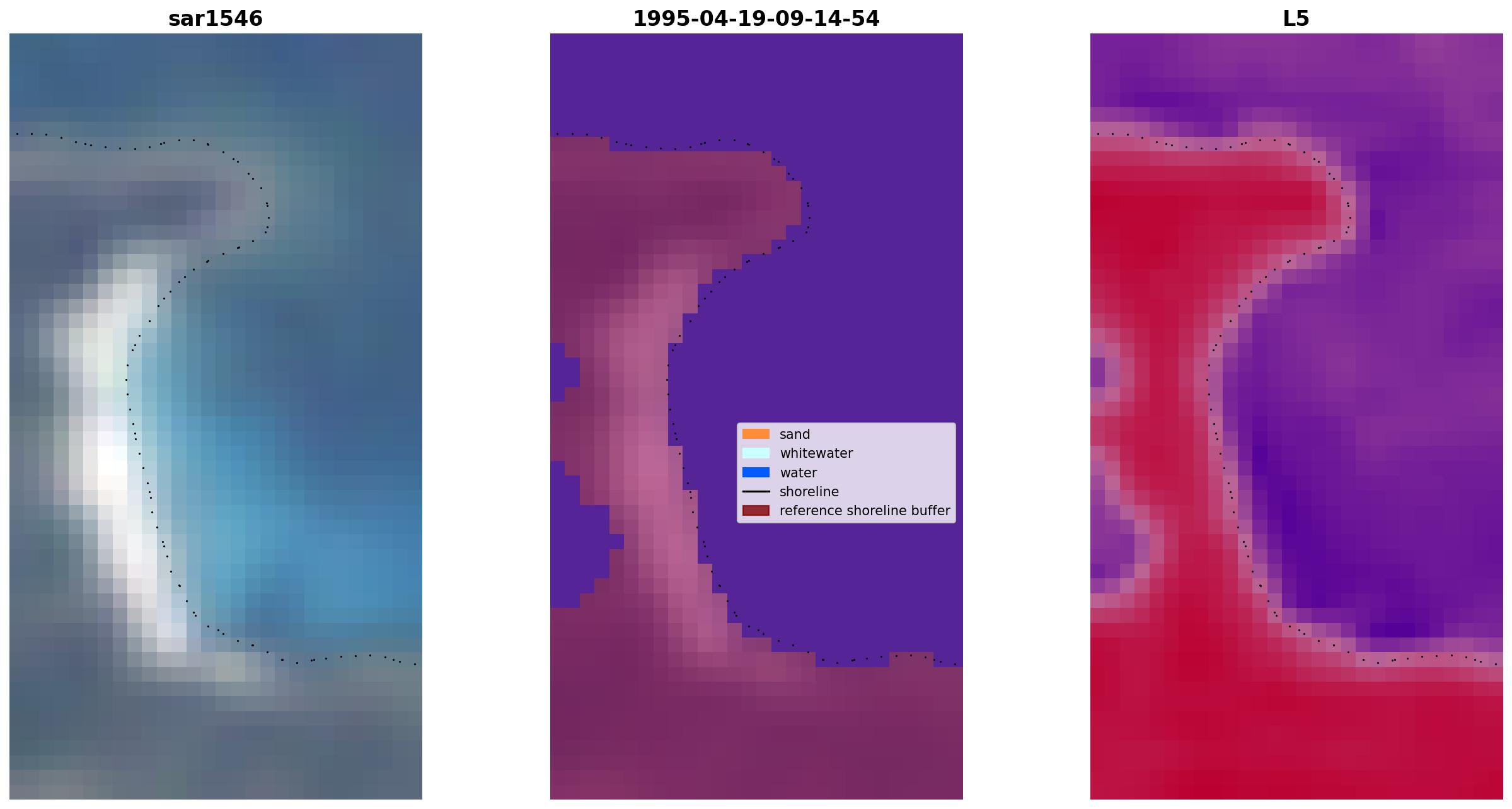 sar1546

1995-04-19-09-14-54

L5

sand
whitewater
water
shoreline
reference shoreline buffer